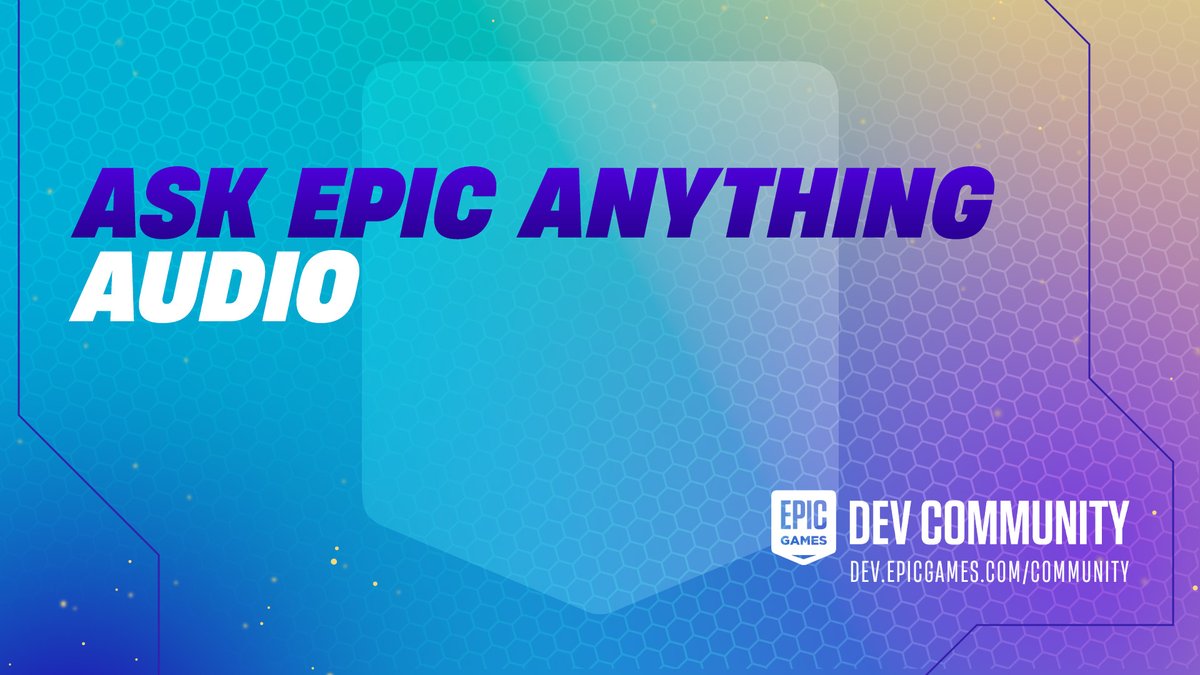 ASK EPIC ANYTHING
AUDIO

EPIC GAMES
DEV COMMUNITY
DEV.EPICGAMES.COM/COMMUNITY